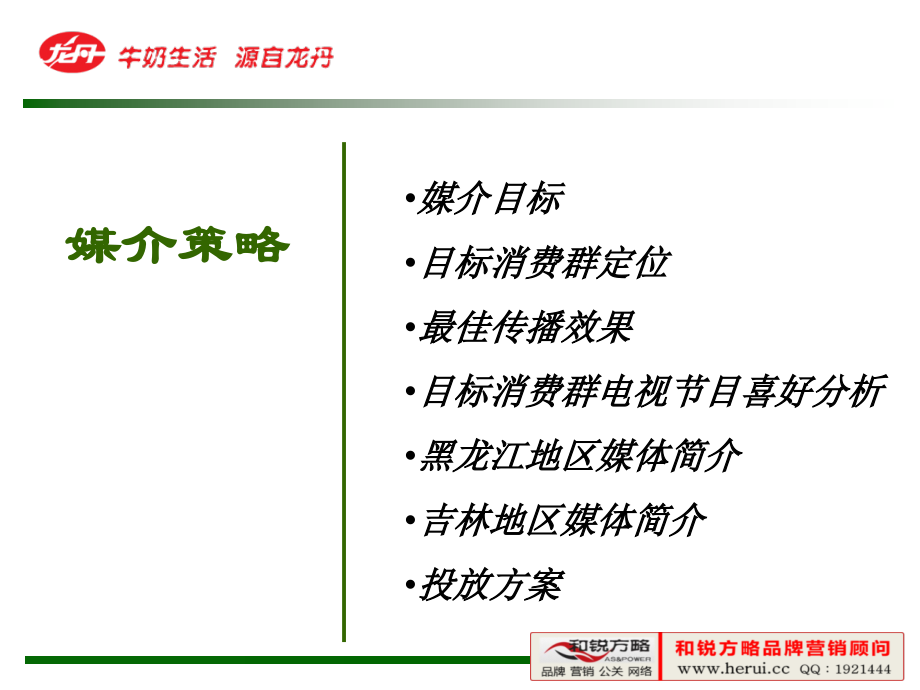 龙丹 牛奶生活 源自龙丹

媒介策略

•媒介目标

•目标消费群定位

•最佳传播效果

•目标消费群电视节目喜好分析

•黑龙江地区媒体简介

•吉林地区媒体简介

•投放方案

和锐方略 AS&POWER 品牌 营销 公关 网络

和锐方略品牌营销顾问 www.herui.cc QQ：1921444